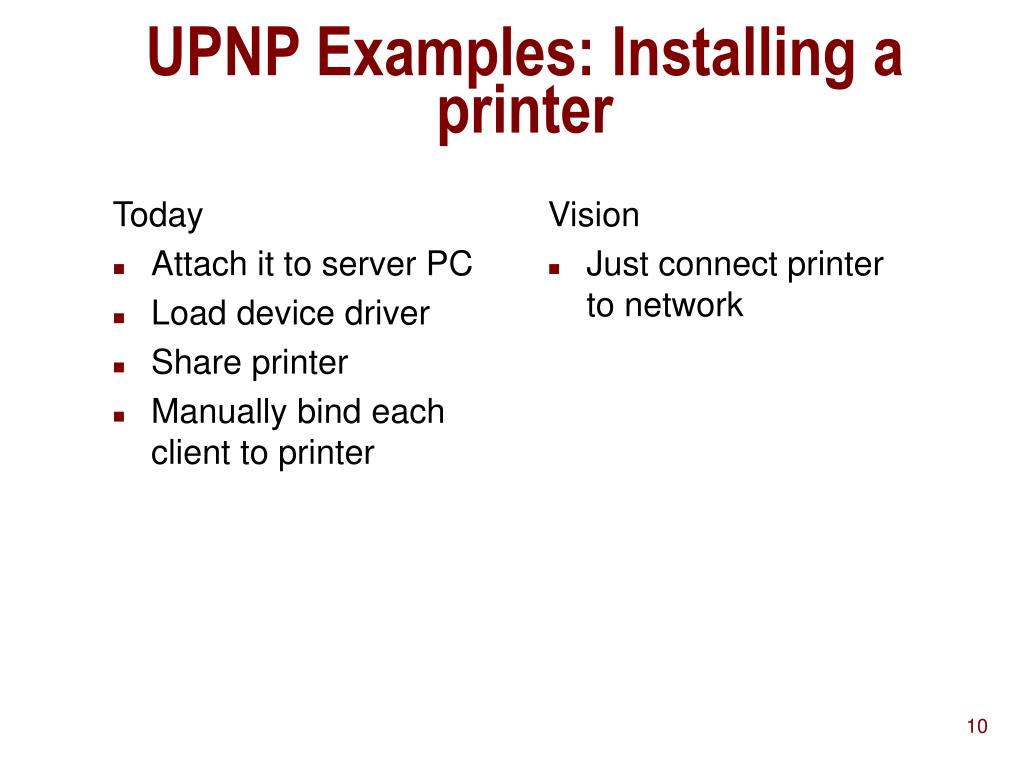 UPNP Examples: Installing a printer

Today

- Attach it to server PC
- Load device driver
- Share printer
- Manually bind each client to printer

Vision

- Just connect printer to network

10